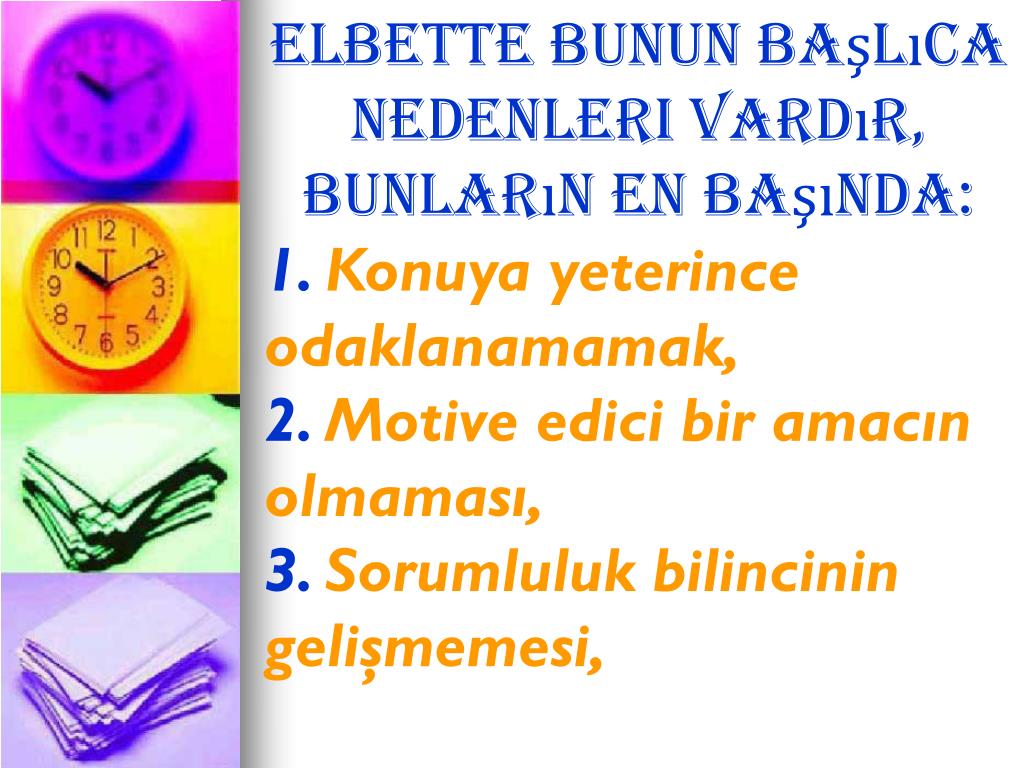 ELBETTE BUNUN BAŞLıCA NEDENLERI VARDıR, BUNLARıN EN BAŞıNDA:

1. Konuya yeterince odaklanamamak,

2. Motive edici bir amacın olmaması,

3. Sorumluluk bilincinin gelişmemesi,